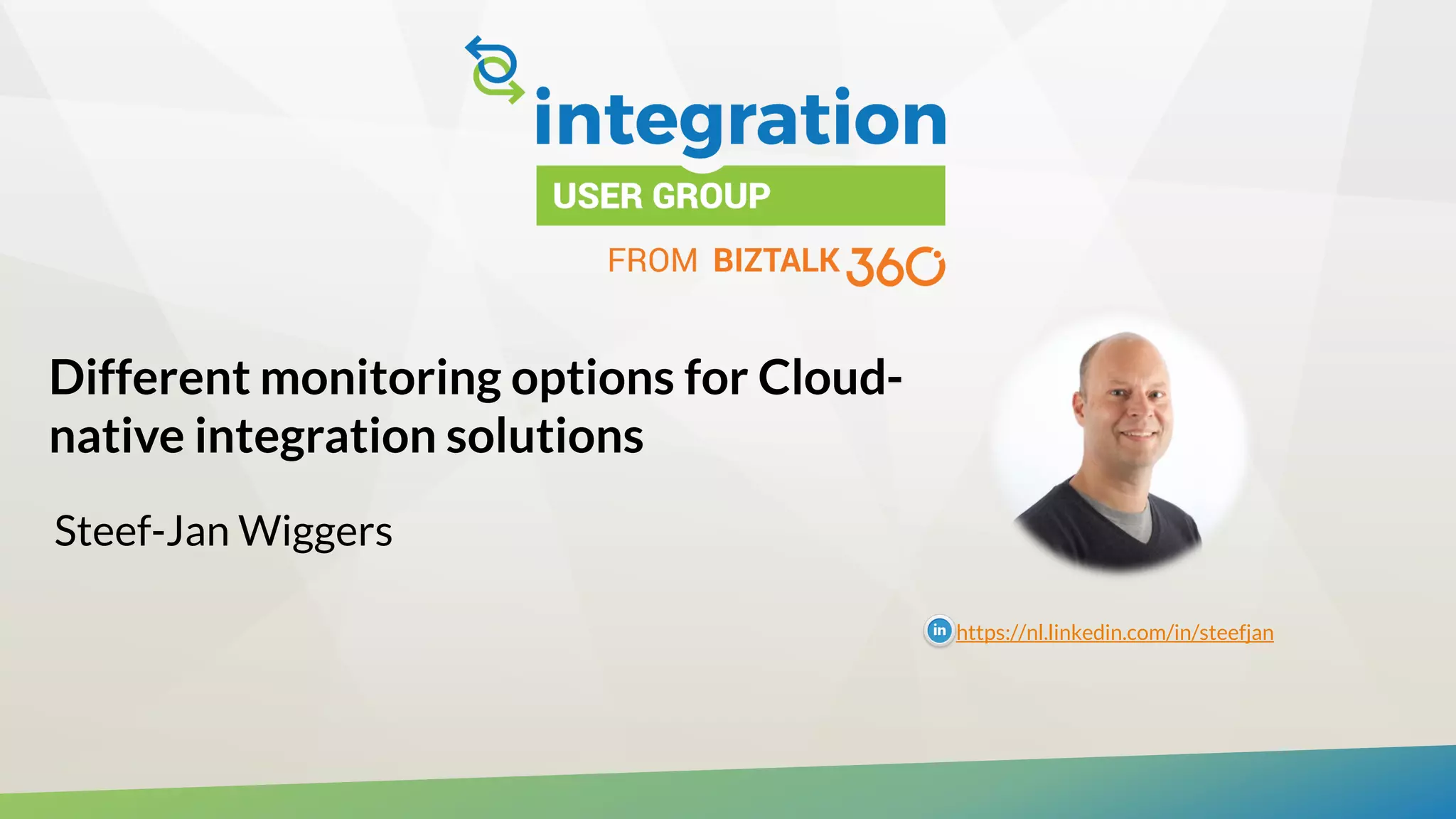 integration
USER GROUP
FROM BIZTALK 360

Different monitoring options for Cloud-native integration solutions

Steef-Jan Wiggers

in https://nl.linkedin.com/in/steefjan